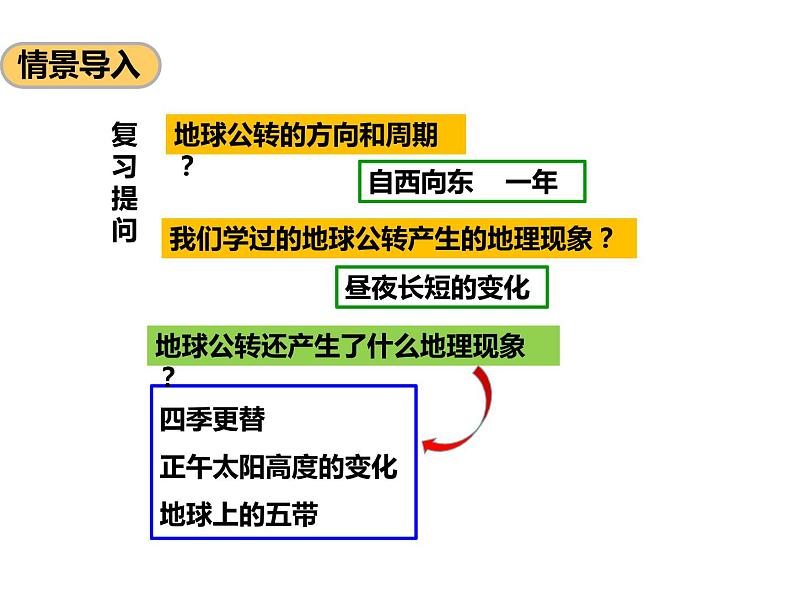 情景导入

复习提问

地球公转的方向和周期？

自西向东　一年

我们学过的地球公转产生的地理现象？

昼夜长短的变化

地球公转还产生了什么地理现象？

四季更替

正午太阳高度的变化

地球上的五带